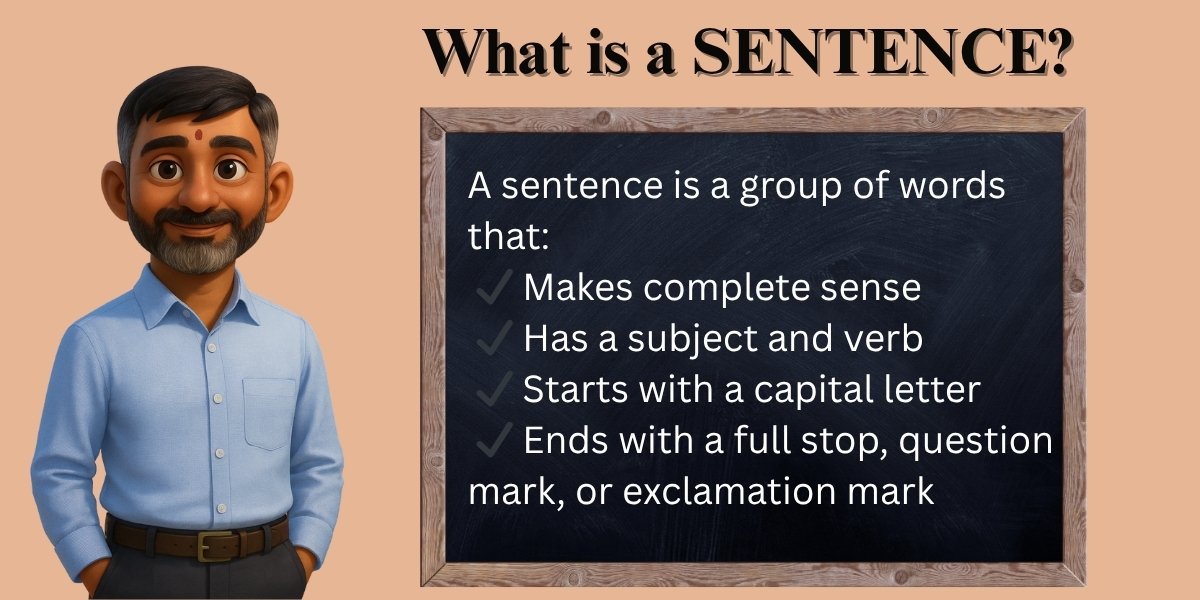 What is a SENTENCE?

A sentence is a group of words that:
✓ Makes complete sense
✓ Has a subject and verb
✓ Starts with a capital letter
✓ Ends with a full stop, question mark, or exclamation mark